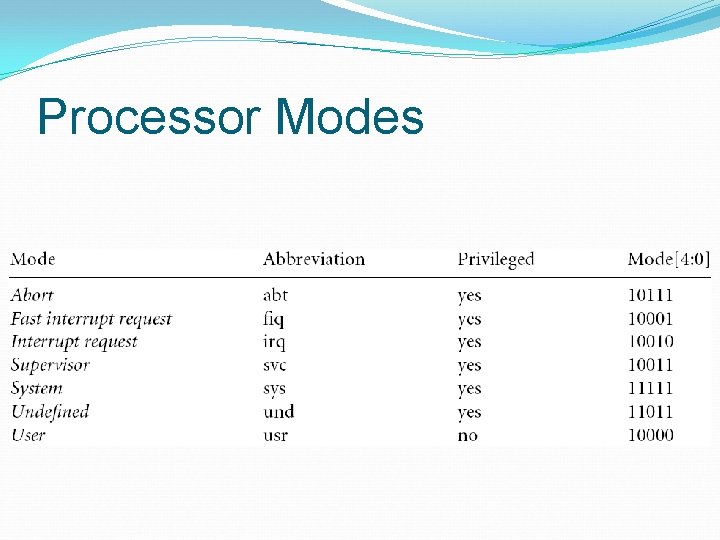 Processor Modes

| Mode | Abbreviation | Privileged | Mode[4:0] |
|---|---|---|---|
| Abort | abt | yes | 10111 |
| Fast interrupt request | fiq | yes | 10001 |
| Interrupt request | irq | yes | 10010 |
| Supervisor | svc | yes | 10011 |
| System | sys | yes | 11111 |
| Undefined | und | yes | 11011 |
| User | usr | no | 10000 |